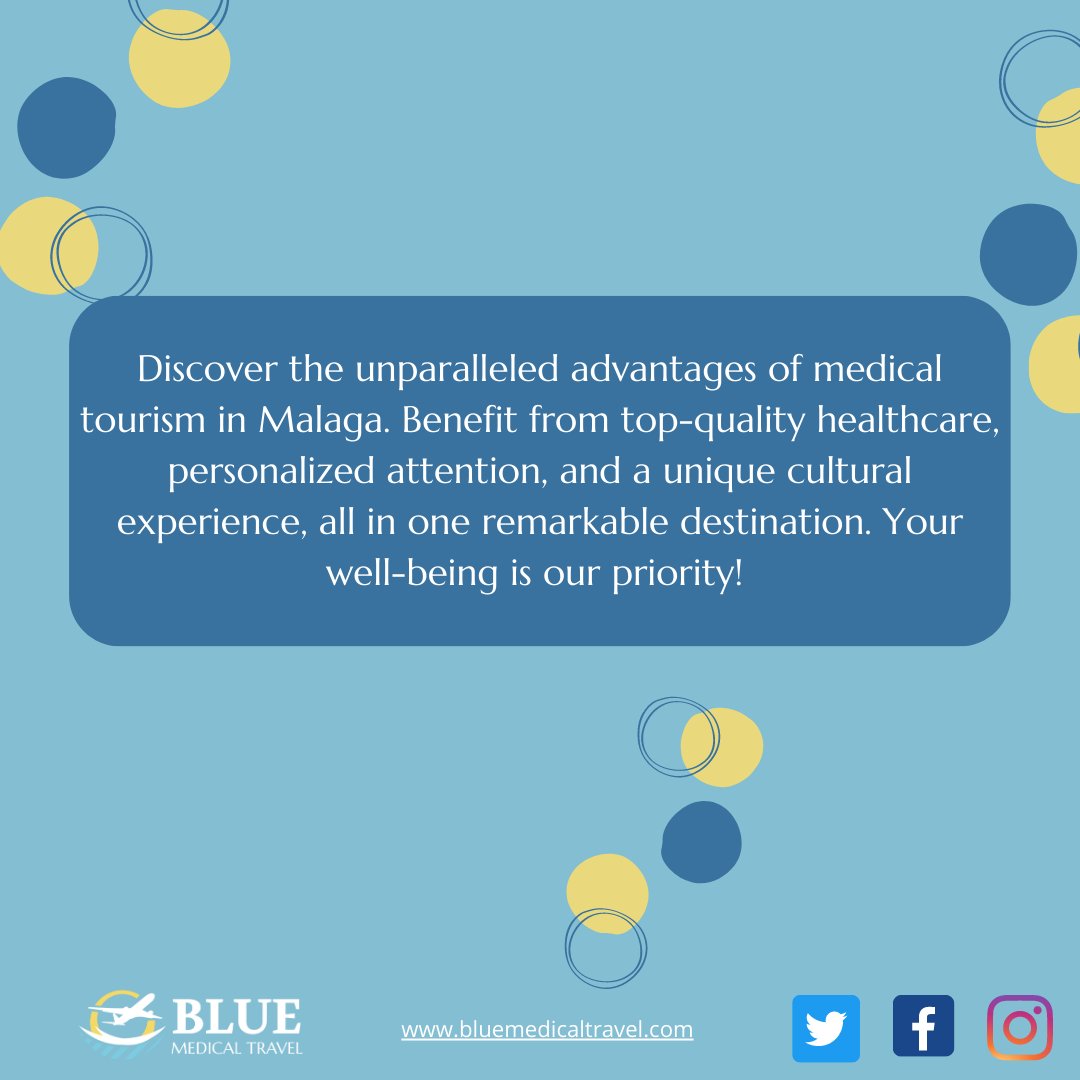 Discover the unparalleled advantages of medical tourism in Malaga. Benefit from top-quality healthcare, personalized attention, and a unique cultural experience, all in one remarkable destination. Your well-being is our priority!

BLUE
MEDICAL TRAVEL

www.bluemedicaltravel.com